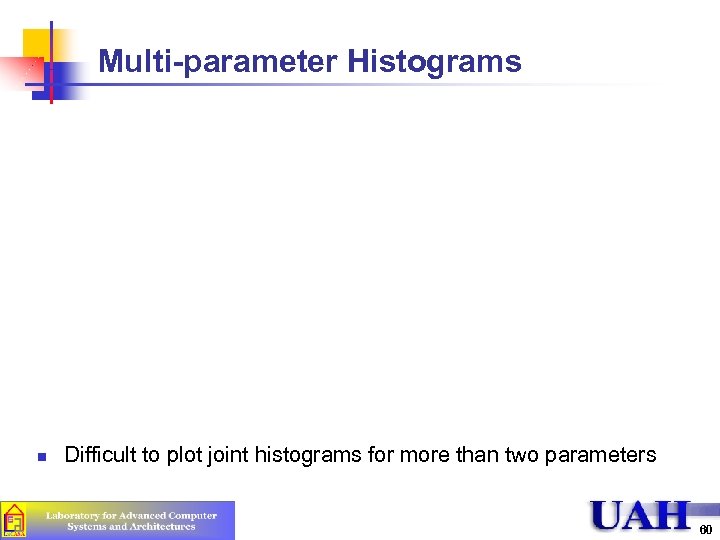 Multi-parameter Histograms

Difficult to plot joint histograms for more than two parameters

Laboratory for Advanced Computer Systems and Architectures

UAH

60